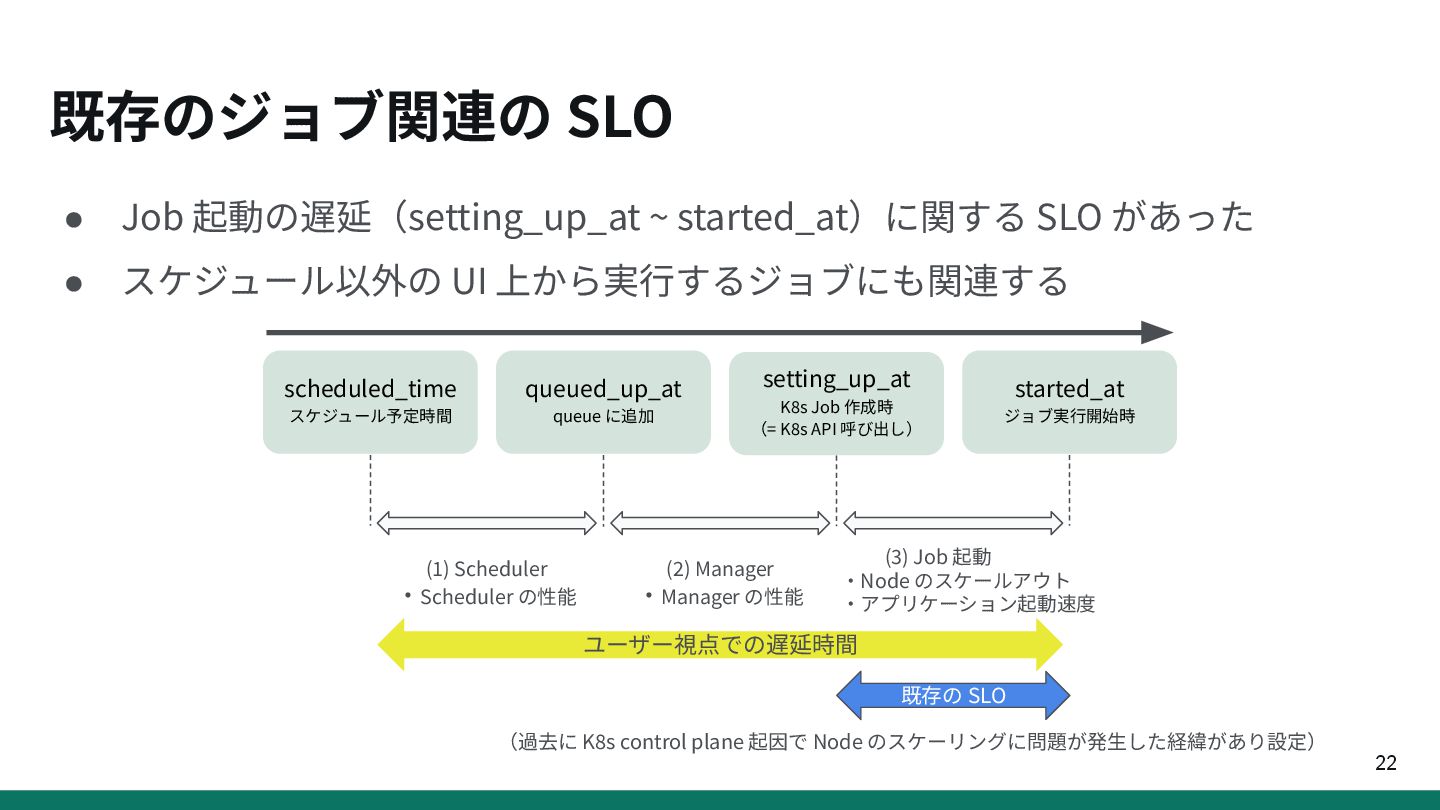 既存のジョブ関連の SLO

● Job 起動の遅延（setting_up_at ~ started_at）に関する SLO があった
● スケジュール以外の UI 上から実行するジョブにも関連する

scheduled_time
スケジュール予定時間

queued_up_at
queue に追加

setting_up_at
K8s Job 作成時
(= K8s API 呼び出し)

started_at
ジョブ実行開始時

(1) Scheduler
・Scheduler の性能

(2) Manager
・Manager の性能

(3) Job 起動
・Node のスケールアウト
・アプリケーション起動速度

ユーザー視点での遅延時間

既存の SLO

（過去に K8s control plane 起因で Node のスケーリングに問題が発生した経緯があり設定）

22